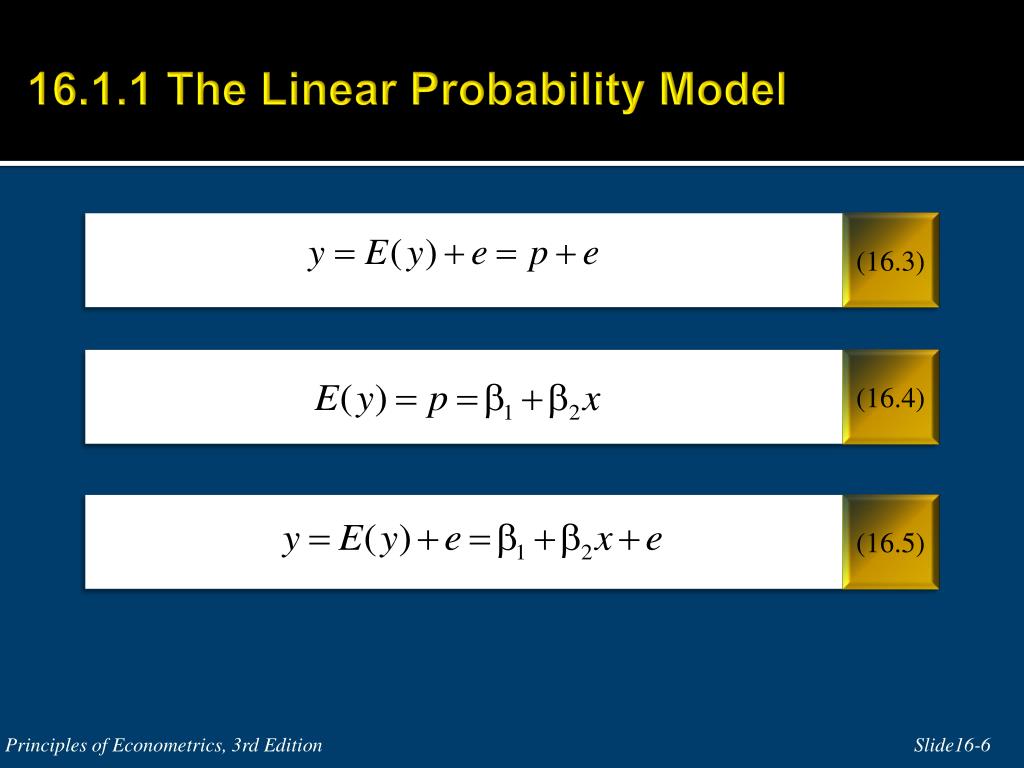 16.1.1 The Linear Probability Model

$y = E(y) + e = p + e$ (16.3)

$E(y) = p = \beta_1 + \beta_2 x$ (16.4)

$y = E(y) + e = \beta_1 + \beta_2 x + e$ (16.5)

Principles of Econometrics, 3rd Edition

Slide16-6